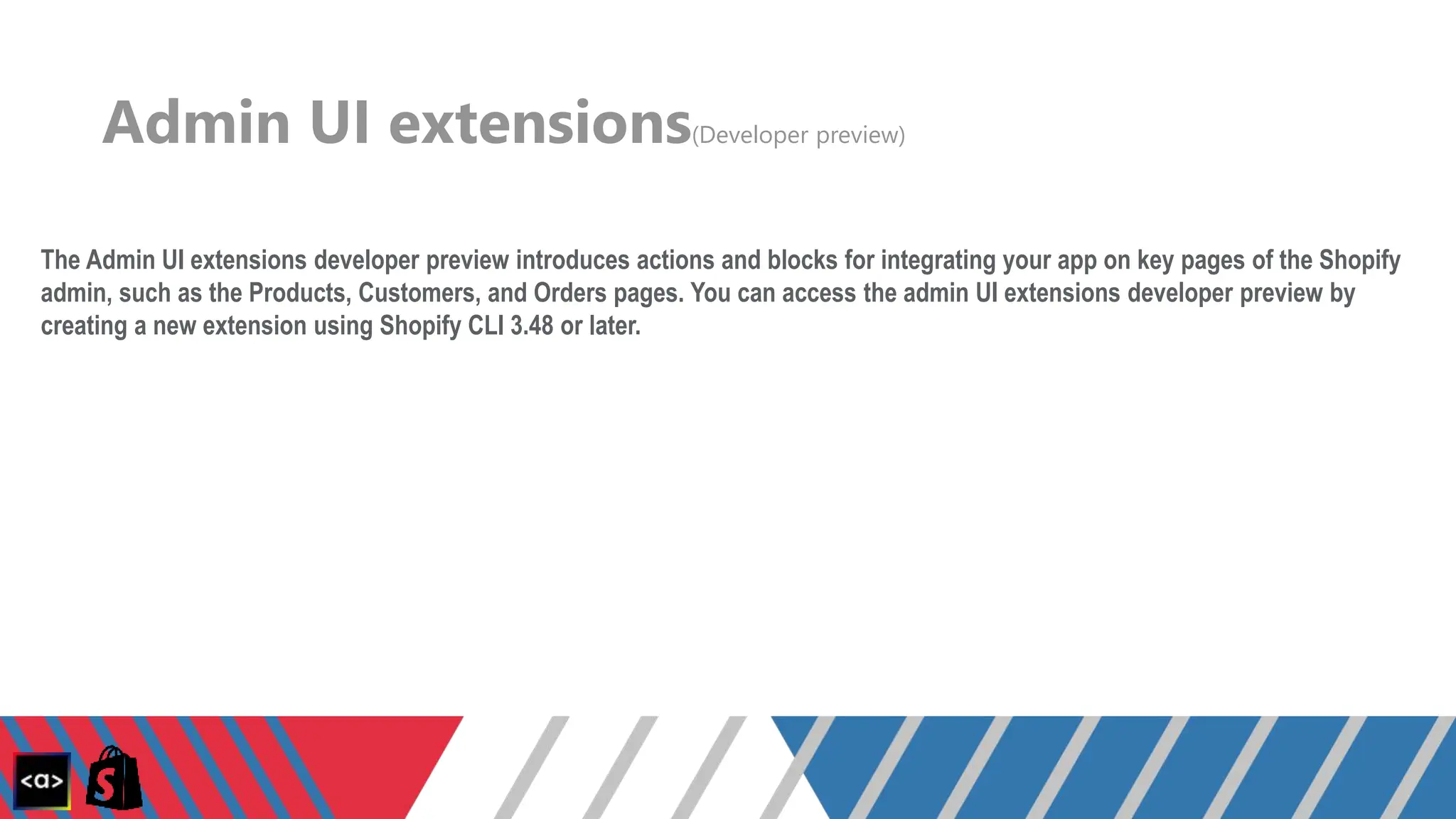 Admin UI extensions(Developer preview)

The Admin UI extensions developer preview introduces actions and blocks for integrating your app on key pages of the Shopify admin, such as the Products, Customers, and Orders pages. You can access the admin UI extensions developer preview by creating a new extension using Shopify CLI 3.48 or later.

<a>

S